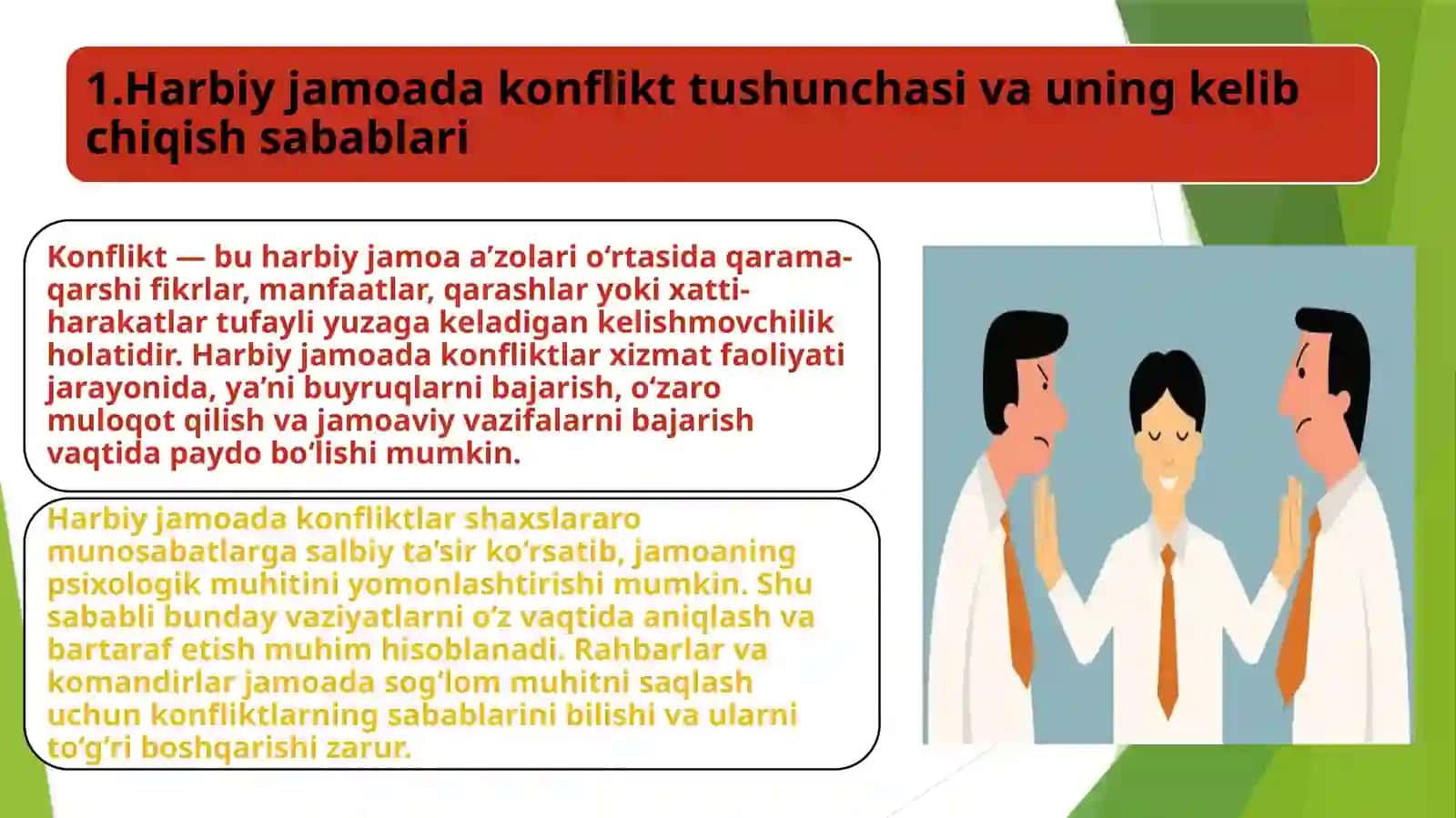 1.Harbiy jamoada konflikt tushunchasi va uning kelib chiqish sabablari

Konflikt — bu harbiy jamoa a’zolari o‘rtasida qarama-qarshi fikrlar, manfaatlar, qarashlar yoki xatti-harakatlar tufayli yuzaga keladigan kelishmovchilik holatidir. Harbiy jamoada konfliktlar xizmat faoliyati jarayonida, ya’ni buyruqlarni bajarish, o‘zaro muloqot qilish va jamoaviy vazifalarni bajarish vaqtida paydo bo‘lishi mumkin.

Harbiy jamoada konfliktlar shaxslararo munosabatlarga salbiy ta’sir ko‘rsatib, jamoaning psixologik muhitini yomonlashtirishi mumkin. Shu sababli bunday vaziyatlarni o‘z vaqtida aniqlash va bartaraf etish muhim hisoblanadi. Rahbarlar va komandirlar jamoada sog‘lom muhitni saqlash uchun konfliktlarning sabablarini bilishi va ularni to‘g‘ri boshqarishi zarur.